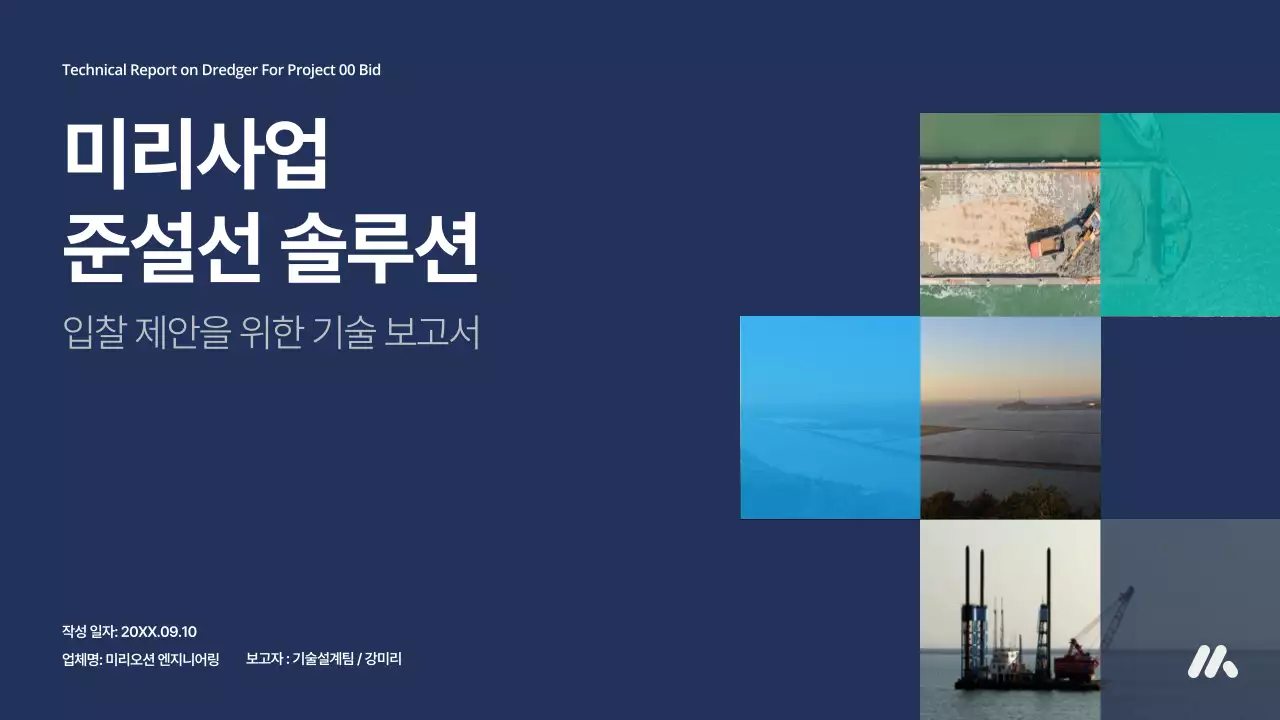 Technical Report on Dredger For Project 00 Bid

미리사업
준설선 솔루션

입찰 제안을 위한 기술 보고서

작성 일자: 20XX.09.10

업체명: 미리오션 엔지니어링 보고자 : 기술설계팀 / 강미리